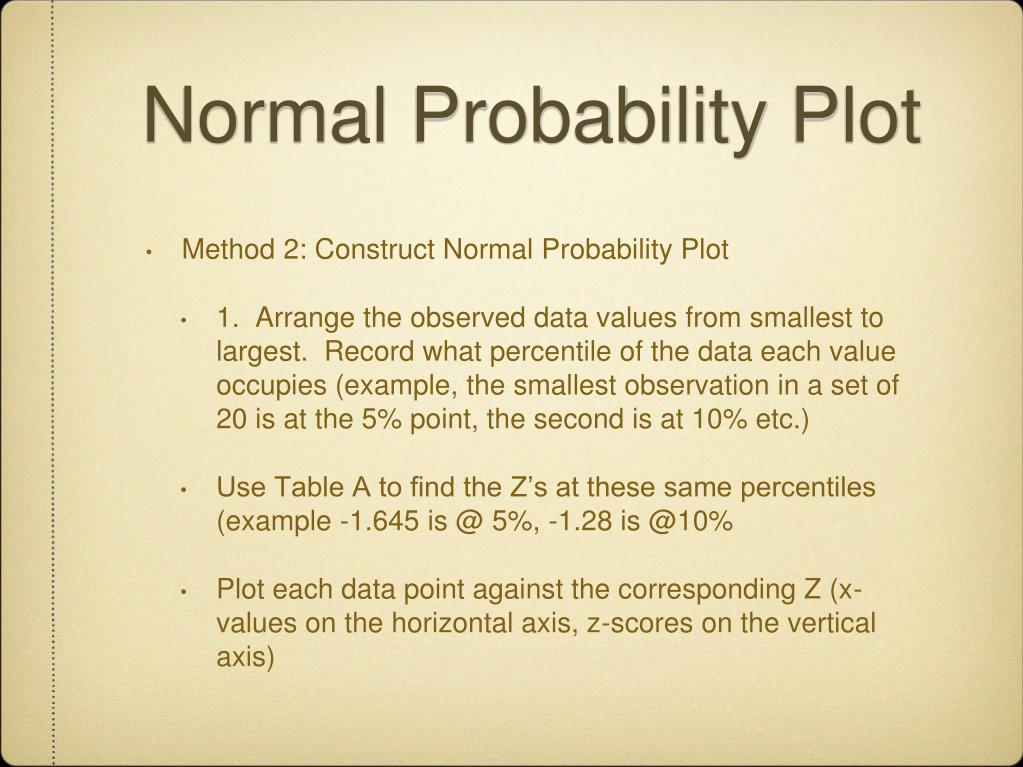 Normal Probability Plot

• Method 2: Construct Normal Probability Plot

• 1. Arrange the observed data values from smallest to largest. Record what percentile of the data each value occupies (example, the smallest observation in a set of 20 is at the 5% point, the second is at 10% etc.)

• Use Table A to find the Z's at these same percentiles (example -1.645 is @ 5%, -1.28 is @10%

• Plot each data point against the corresponding Z (x-values on the horizontal axis, z-scores on the vertical axis)